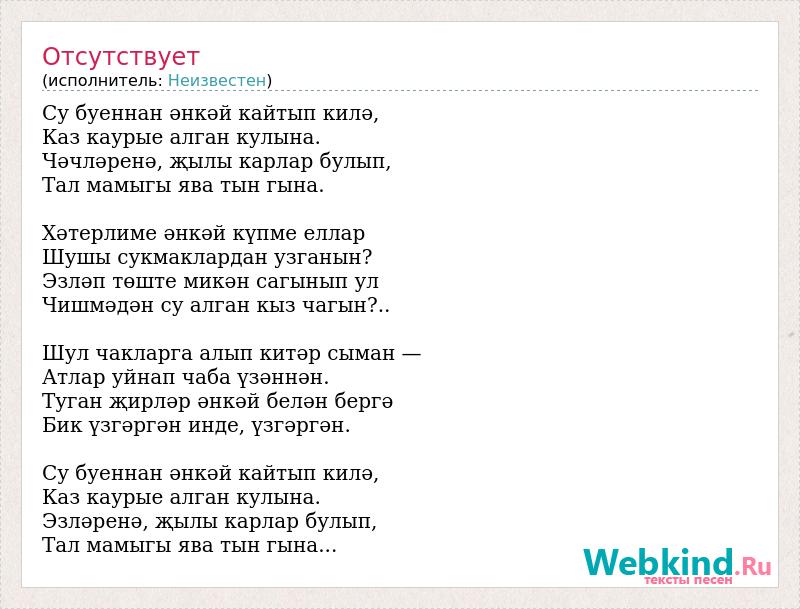 Отсутствует
(исполнитель: Неизвестен)

Су буеннан әнкәй кайтып килә,
Каз каурые алган кулына.
Чәчләренә, җылы карлар булып,
Тал мамыгы ява тын гына.

Хәтерлиме әнкәй күпме еллар
Шушы сукмаклардан узганын?
Эзләп төште микән сагынып ул
Чишмәдән су алган кыз чагын?..

Шул чакларга алып китәр сыман —
Атлар уйнап чаба үзәннән.
Туган җирләр әнкәй белән бергә
Бик үзгәргән инде, үзгәргән.

Су буеннан әнкәй кайтып килә,
Каз каурые алган кулына.
Эзләренә, җылы карлар булып,
Тал мамыгы ява тын гына...

Webkind.Ru
тексты песен